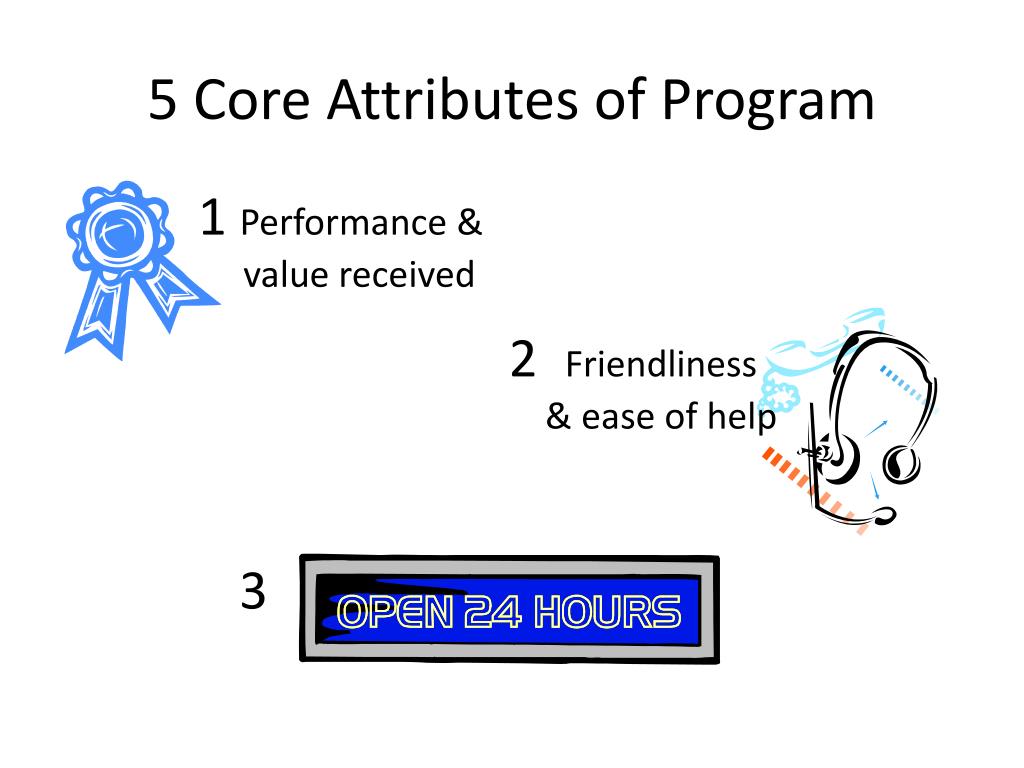 5 Core Attributes of Program

1 Performance & value received

2 Friendliness & ease of help

3 OPEN 24 HOURS